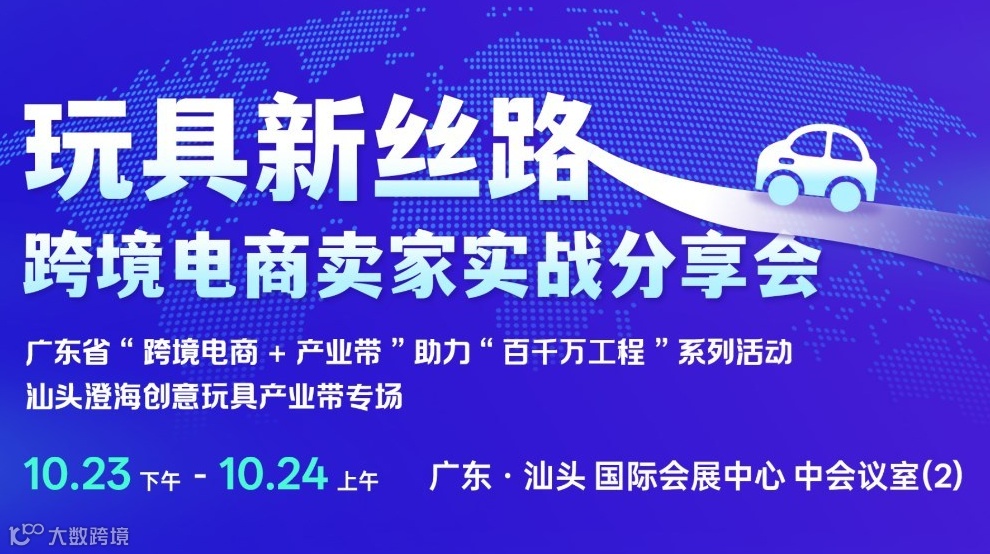 玩具新丝路
跨境电商卖家实战分享会

广东省“跨境电商 + 产业带”助力“百千万工程”系列活动
汕头澄海创意玩具产业带专场

10.23 下午 - 10.24 上午 广东 · 汕头 国际会展中心 中会议室(2)

大数跨境